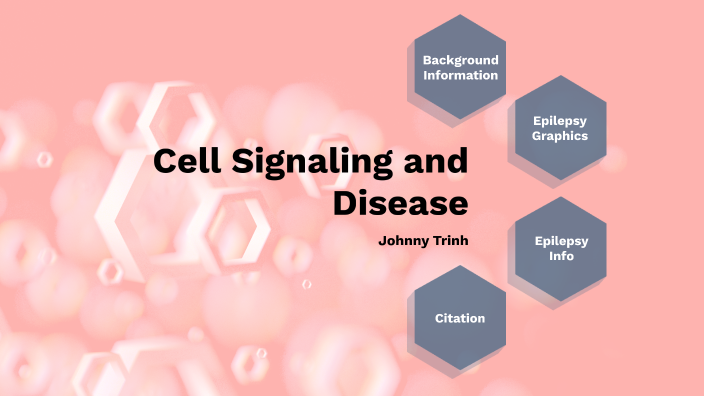 Cell Signaling and Disease

Johnny Trinh

Background Information

Epilepsy Graphics

Epilepsy Info

Citation